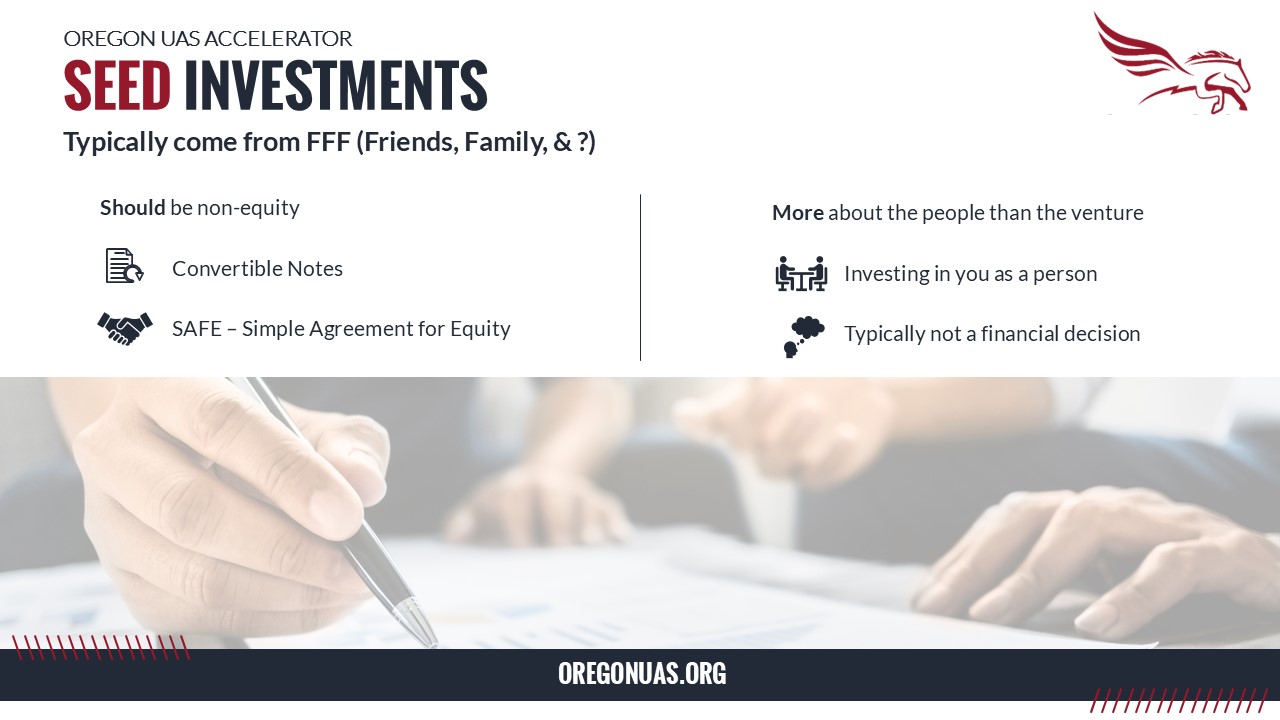 OREGON UAS ACCELERATOR

SEED INVESTMENTS

Typically come from FFF (Friends, Family, & ?)

Should be non-equity

Convertible Notes

SAFE – Simple Agreement for Equity

More about the people than the venture

Investing in you as a person

Typically not a financial decision

OREGONUAS.ORG